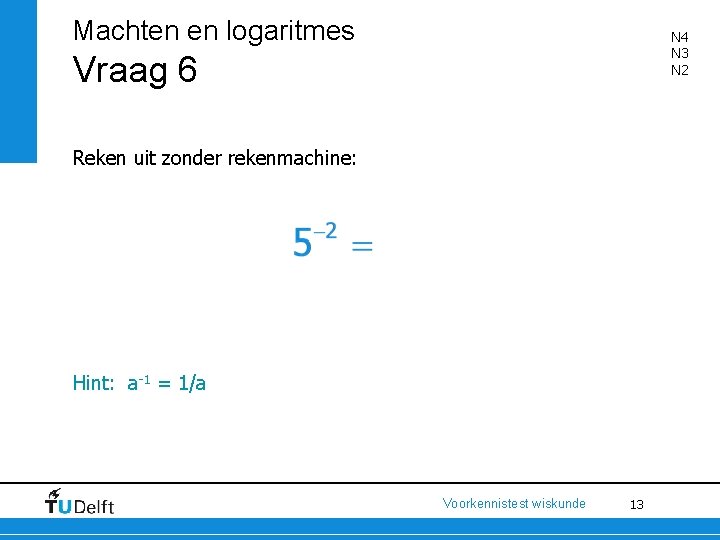 Machten en logaritmes
Vraag 6

N4
N3
N2

Reken uit zonder rekenmachine:

$5^{-2} =$

Hint: $a^{-1} = 1/a$

TUDelft

Voorkennistest wiskunde

13